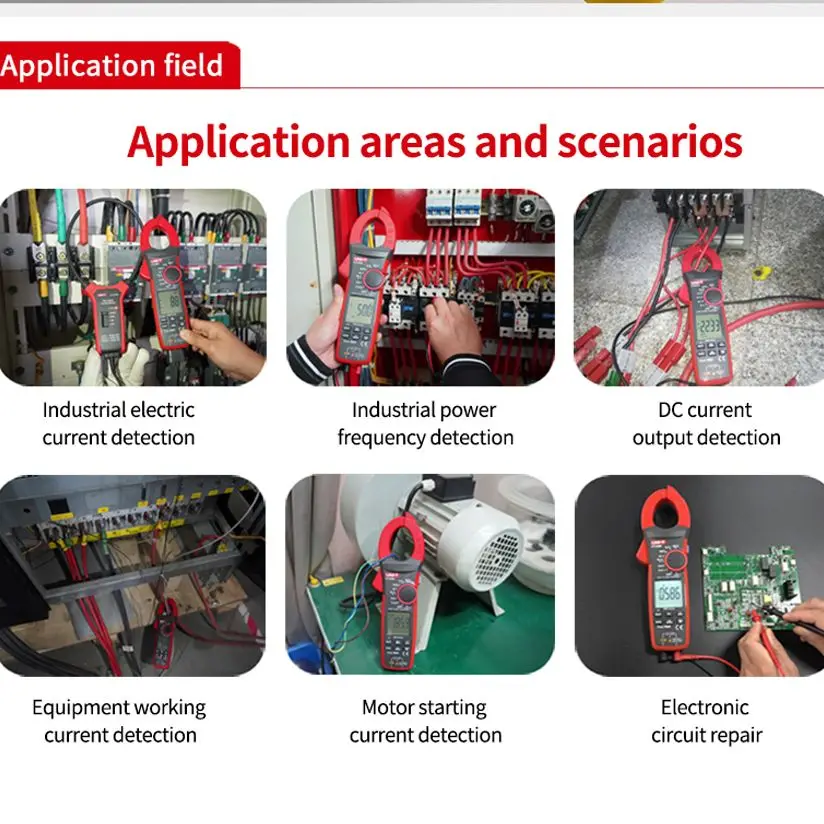 Application field

Application areas and scenarios

Industrial electric current detection

Industrial power frequency detection

DC current output detection

Equipment working current detection

Motor starting current detection

Electronic circuit repair